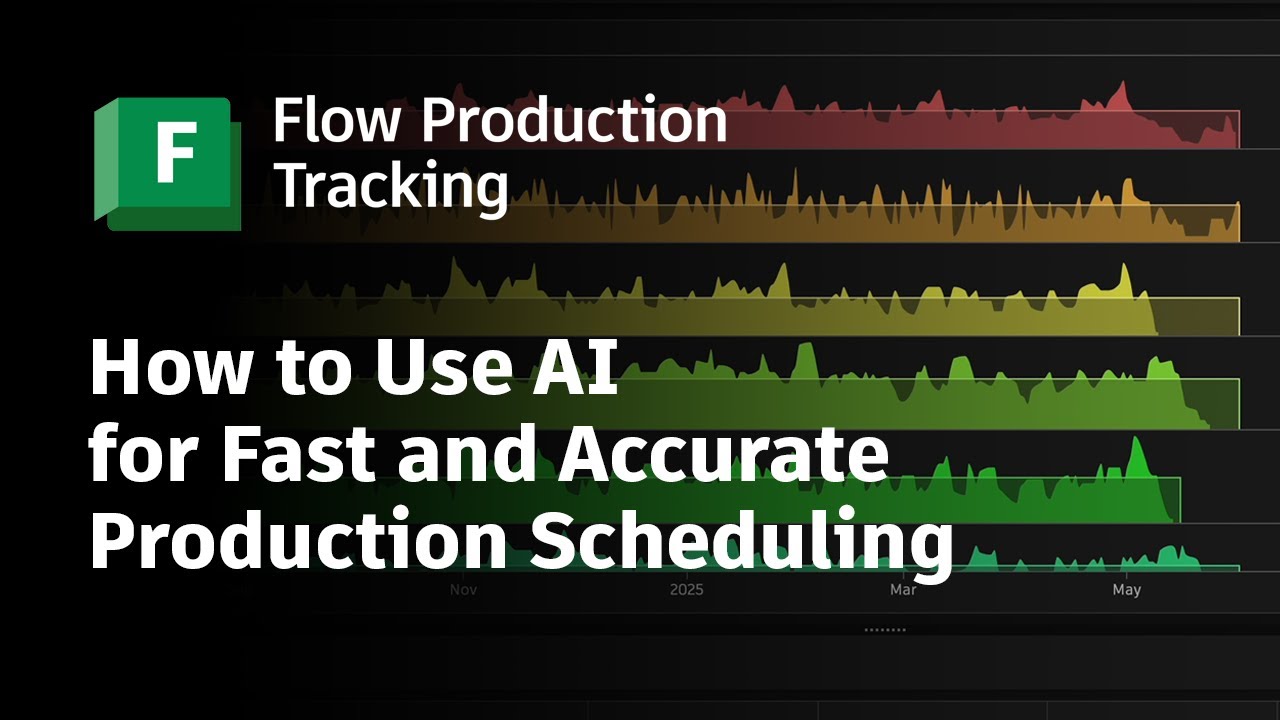 F

Flow Production Tracking

How to Use AI for Fast and Accurate Production Scheduling

Nov 2025 Mar May